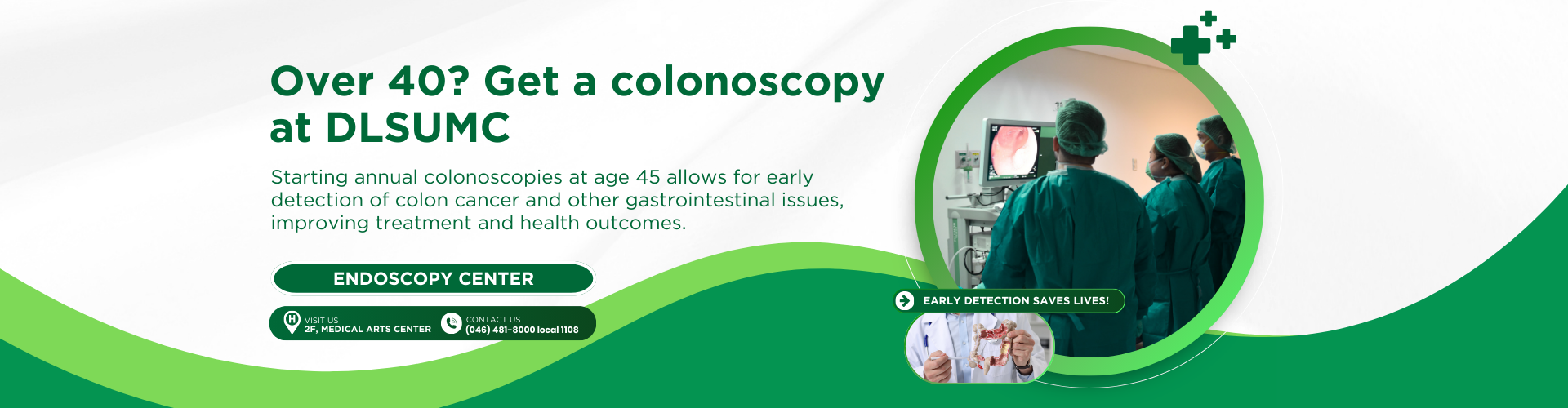 Over 40? Get a colonoscopy at DLSUMC

Starting annual colonoscopies at age 45 allows for early detection of colon cancer and other gastrointestinal issues, improving treatment and health outcomes.

ENDOSCOPY CENTER

VISIT US
2F, MEDICAL ARTS CENTER

CONTACT US
(046) 481-8000 local 1108

EARLY DETECTION SAVES LIVES!